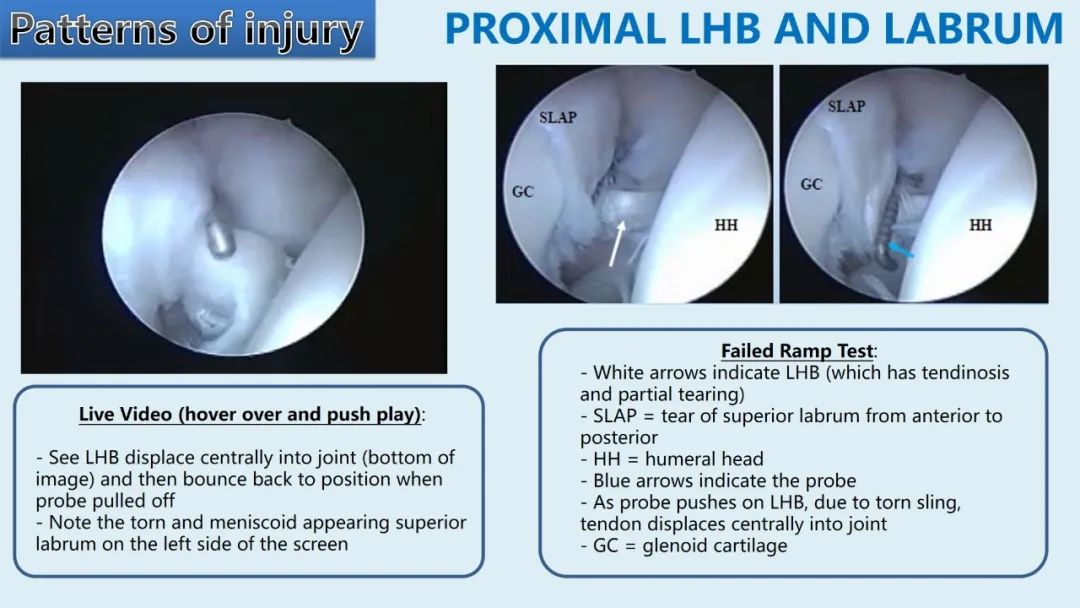 Patterns of injury

PROXIMAL LHB AND LABRUM

SLAP

GC

HH

SLAP

GC

HH

Live Video (hover over and push play):

- See LHB displace centrally into joint (bottom of image) and then bounce back to position when probe pulled off
- Note the torn and meniscoid appearing superior labrum on the left side of the screen

Failed Ramp Test:
- White arrows indicate LHB (which has tendinosis and partial tearing)
- SLAP = tear of superior labrum from anterior to posterior
- HH = humeral head
- Blue arrows indicate the probe
- As probe pushes on LHB, due to torn sling, tendon displaces centrally into joint
- GC = glenoid cartilage